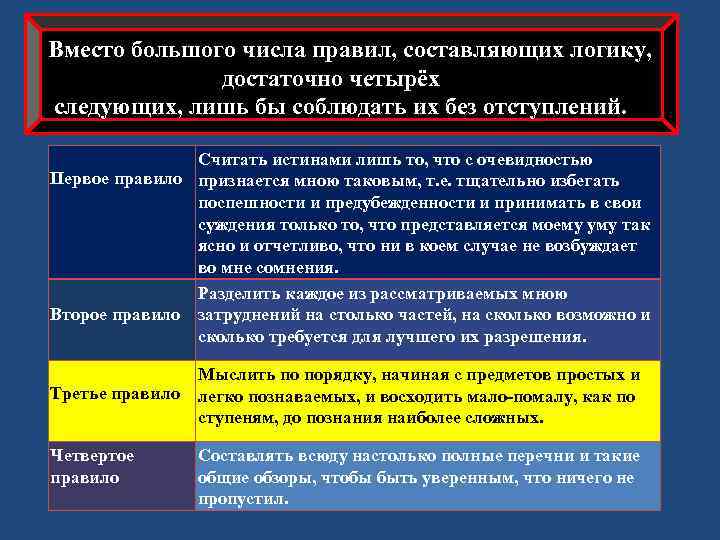 Вместо большого числа правил, составляющих логику, достаточно четырёх следующих, лишь бы соблюдать их без отступлений.

| | |
|---|---|
| Первое правило | Считать истинами лишь то, что с очевидностью признается мною таковым, т.е. тщательно избегать поспешности и предубежденности и принимать в свои суждения только то, что представляется моему уму так ясно и отчетливо, что ни в коем случае не возбуждает во мне сомнения. |
| Второе правило | Разделить каждое из рассматриваемых мною затруднений на столько частей, на сколько возможно и сколько требуется для лучшего их разрешения. |
| Третье правило | Мыслить по порядку, начиная с предметов простых и легко познаваемых, и восходить мало-помалу, как по ступеням, до познания наиболее сложных. |
| Четвертое правило | Составлять всюду настолько полные перечни и такие общие обзоры, чтобы быть уверенным, что ничего не пропустил. |